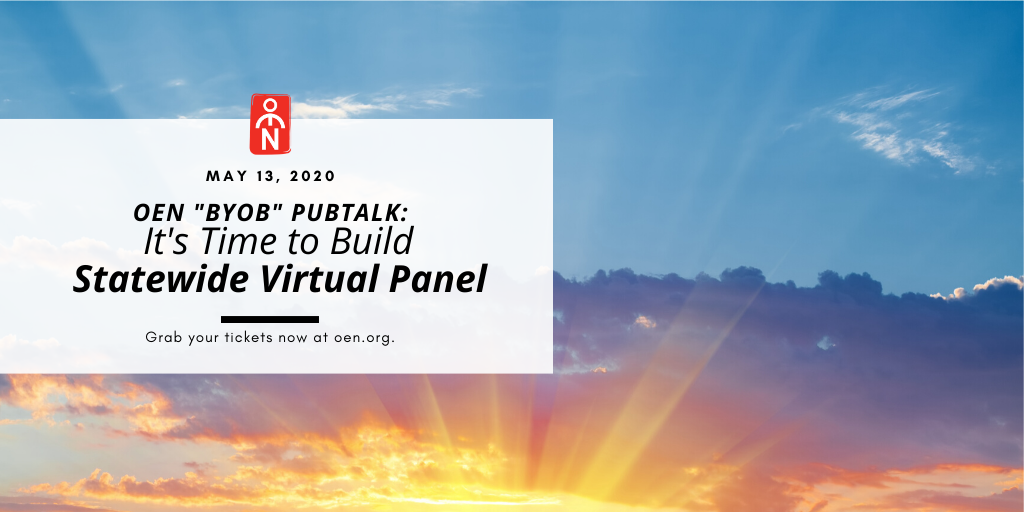 MAY 13, 2020

OEN "BYOB" PUBTALK:
It's Time to Build
Statewide Virtual Panel

Grab your tickets now at oen.org.